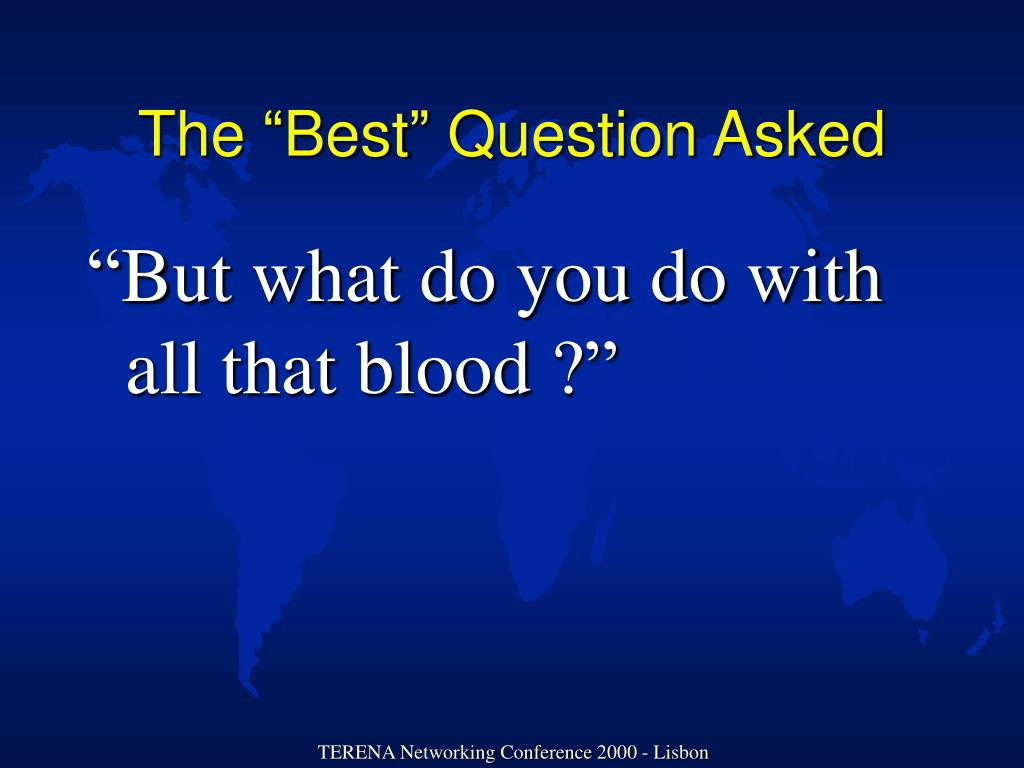 The “Best” Question Asked

“But what do you do with all that blood ?”

TERENA Networking Conference 2000 - Lisbon